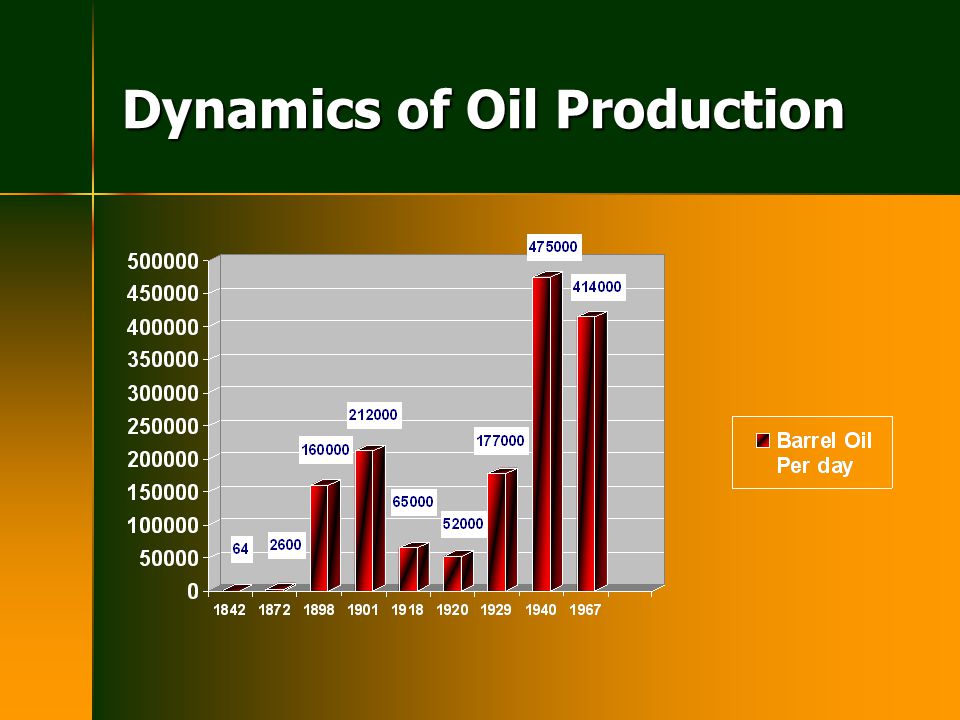 Dynamics of Oil Production

500000
450000
400000
350000
300000
250000
200000
150000
100000
50000
0

64
2600
160000
212000
65000
52000
177000
475000
414000

1842 1872 1898 1901 1918 1920 1929 1940 1967

Barrel Oil Per day